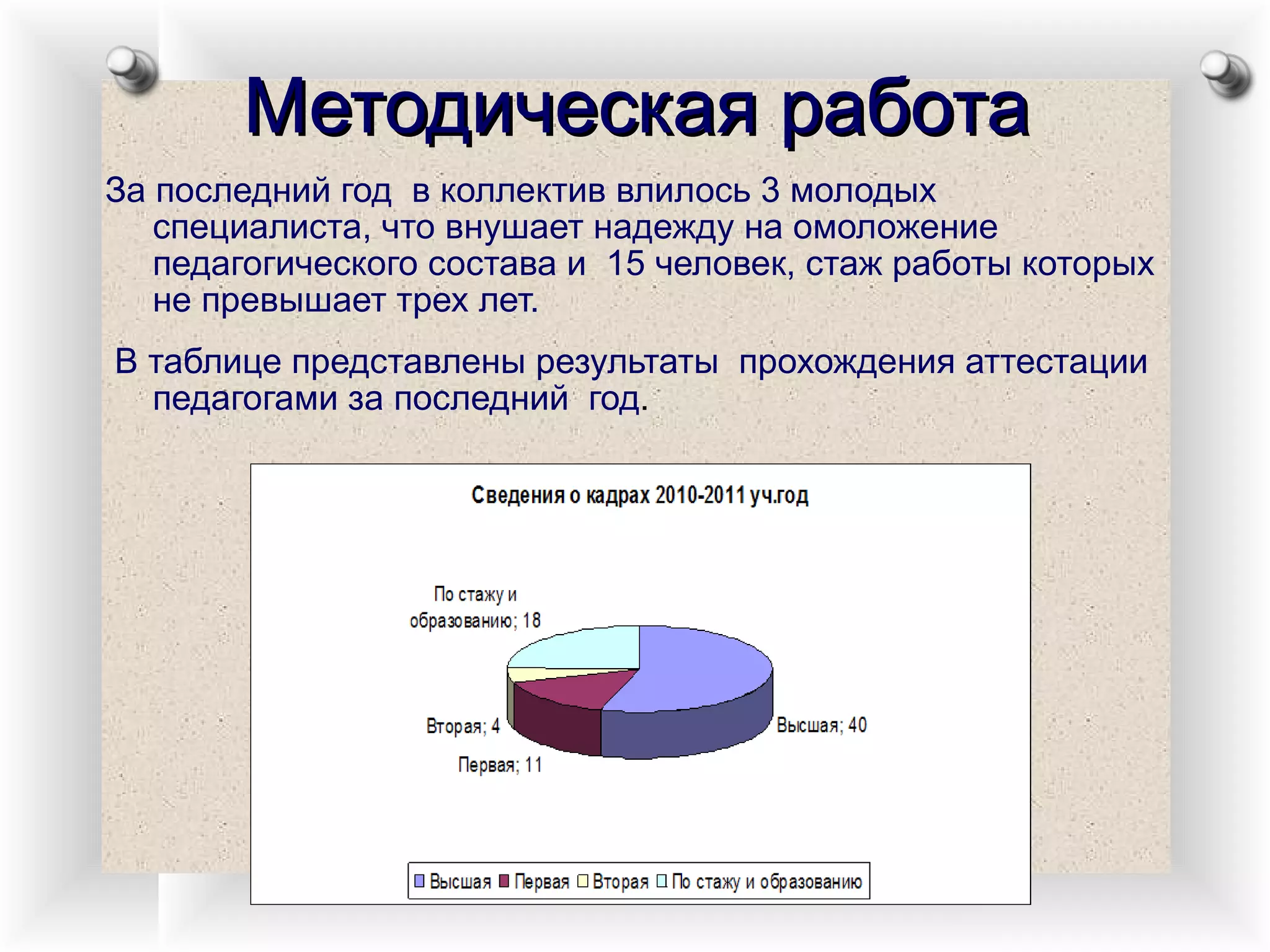 Методическая работа

За последний год в коллектив влилось 3 молодых специалиста, что внушает надежду на омоложение педагогического состава и 15 человек, стаж работы которых не превышает трех лет.

В таблице представлены результаты прохождения аттестации педагогами за последний год.

Сведения о кадрах 2010-2011 уч.год

По стажу и образованию; 18

Вторая; 4

Первая; 11

Высшая; 40

Высшая Первая Вторая По стажу и образованию